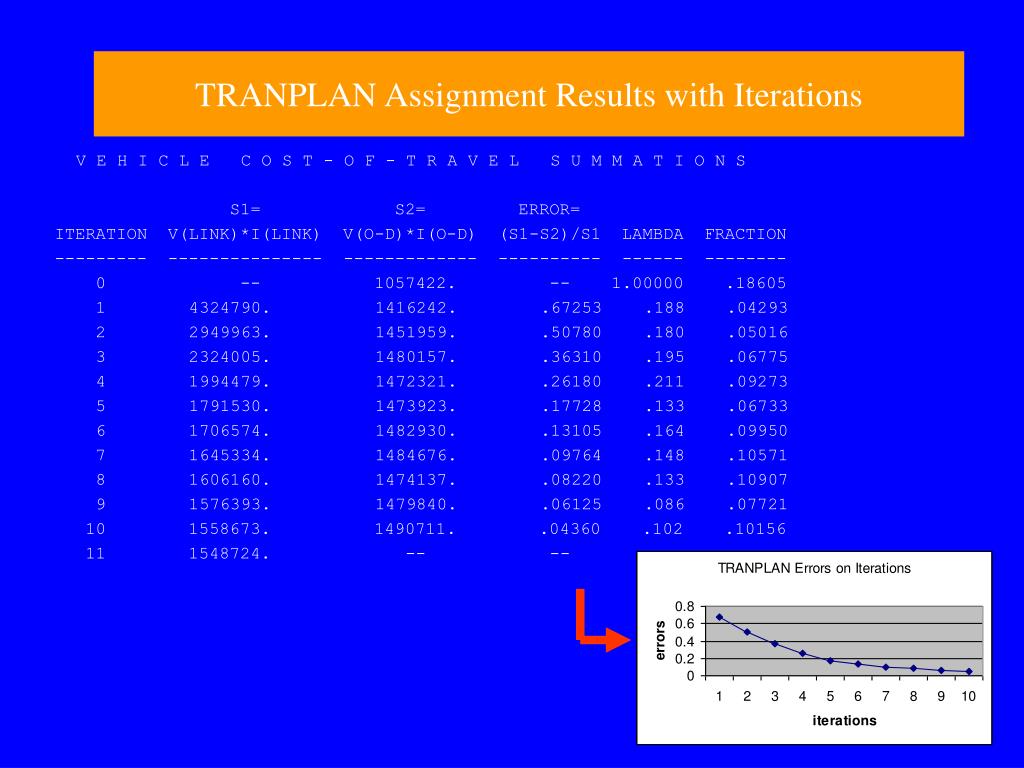 TRANPLAN Assignment Results with Iterations

V E H I C L E   C O S T - O F - T R A V E L   S U M M A T I O N S

| ITERATION | S1= V(LINK)*I(LINK) | S2= V(O-D)*I(O-D) | ERROR= (S1-S2)/S1 | LAMBDA | FRACTION |
|---|---|---|---|---|---|
| 0 | -- | 1057422. | -- | 1.00000 | .18605 |
| 1 | 4324790. | 1416242. | .67253 | .188 | .04293 |
| 2 | 2949963. | 1451959. | .50780 | .180 | .05016 |
| 3 | 2324005. | 1480157. | .36310 | .195 | .06775 |
| 4 | 1994479. | 1472321. | .26180 | .211 | .09273 |
| 5 | 1791530. | 1473923. | .17728 | .133 | .06733 |
| 6 | 1706574. | 1482930. | .13105 | .164 | .09950 |
| 7 | 1645334. | 1484676. | .09764 | .148 | .10571 |
| 8 | 1606160. | 1474137. | .08220 | .133 | .10907 |
| 9 | 1576393. | 1479840. | .06125 | .086 | .07721 |
| 10 | 1558673. | 1490711. | .04360 | .102 | .10156 |
| 11 | 1548724. | -- | -- | | |

TRANPLAN Errors on Iterations

errors

0.8
0.6
0.4
0.2
0

1 2 3 4 5 6 7 8 9 10

iterations